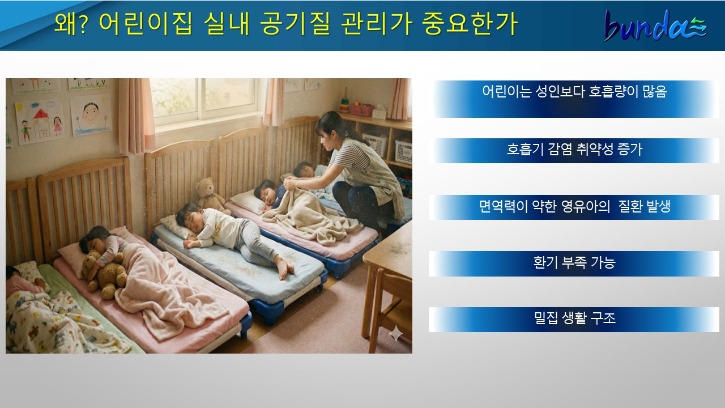 왜? 어린이집 실내 공기질 관리가 중요한가

bunda

어린이는 성인보다 호흡량이 많음

호흡기 감염 취약성 증가

면역력이 약한 영유아의 질환 발생

환기 부족 가능

밀집 생활 구조